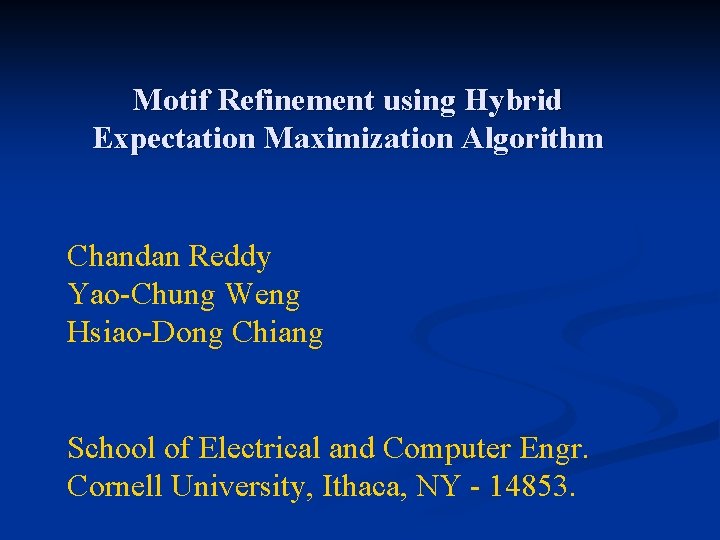 Motif Refinement using Hybrid Expectation Maximization Algorithm

Chandan Reddy
Yao-Chung Weng
Hsiao-Dong Chiang

School of Electrical and Computer Engr.
Cornell University, Ithaca, NY - 14853.